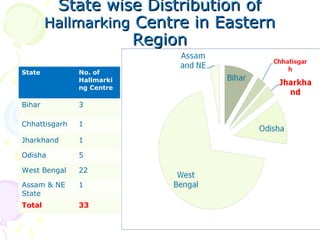 State wise Distribution of Hallmarking Centre in Eastern Region

| State | No. of Hallmarking Centre |
|---|---|
| Bihar | 3 |
| Chhattisgarh | 1 |
| Jharkhand | 1 |
| Odisha | 5 |
| West Bengal | 22 |
| Assam & NE State | 1 |
| Total | 33 |

Assam and NE

Bihar

Chhatisgarh

Jharkhand

Odisha

West Bengal